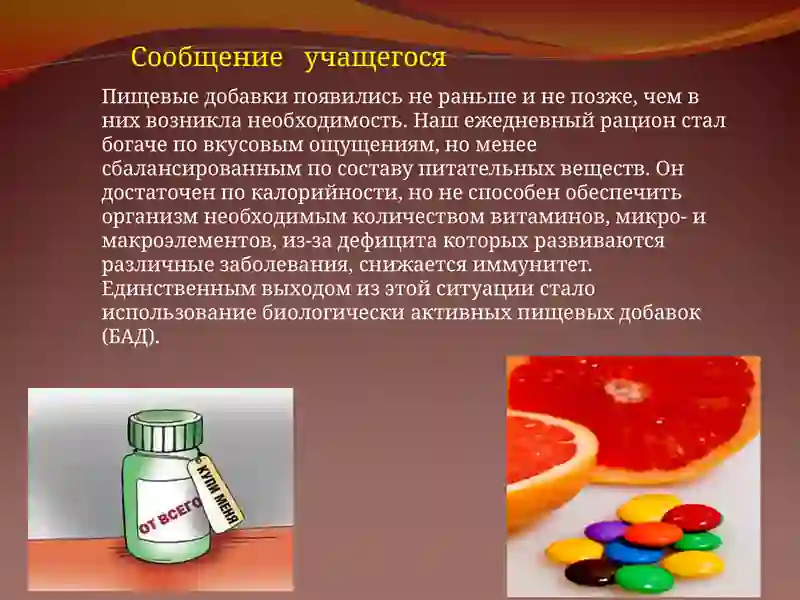 Сообщение учащегося

Пищевые добавки появились не раньше и не позже, чем в них возникла необходимость. Наш ежедневный рацион стал богаче по вкусовым ощущениям, но менее сбалансированным по составу питательных веществ. Он достаточен по калорийности, но не способен обеспечить организм необходимым количеством витаминов, микро- и макроэлементов, из-за дефицита которых развиваются различные заболевания, снижается иммунитет. Единственным выходом из этой ситуации стало использование биологически активных пищевых добавок (БАД).

ОТ ВСЕГО

КУПИ МЕНЯ